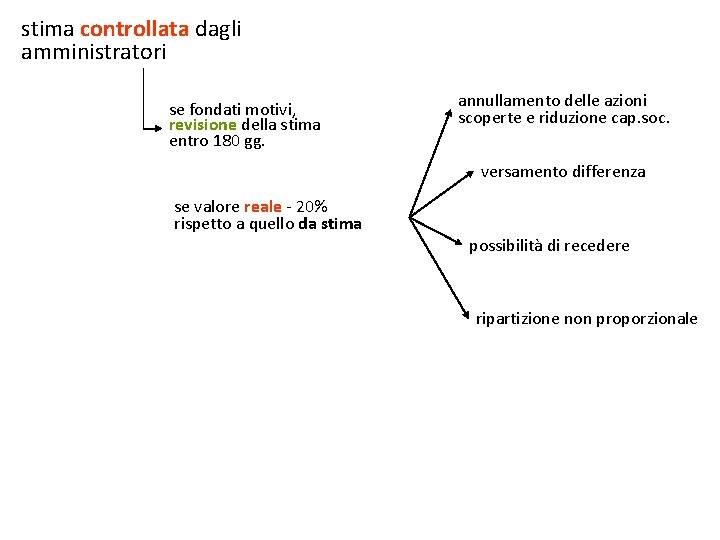 stima controllata dagli amministratori

se fondati motivi, revisione della stima entro 180 gg.

se valore reale - 20% rispetto a quello da stima

annullamento delle azioni scoperte e riduzione cap.soc.

versamento differenza

possibilità di recedere

ripartizione non proporzionale